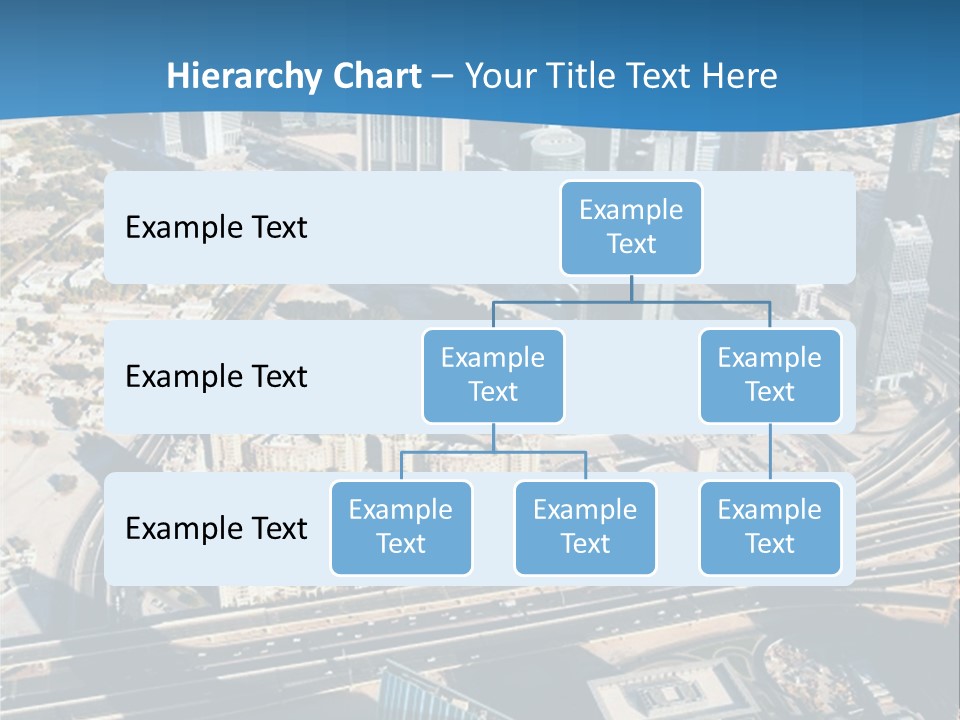 Hierarchy Chart – Your Title Text Here

Example Text

Example Text

Example Text

Example Text

Example Text

Example Text

Example Text

Example Text

Example Text